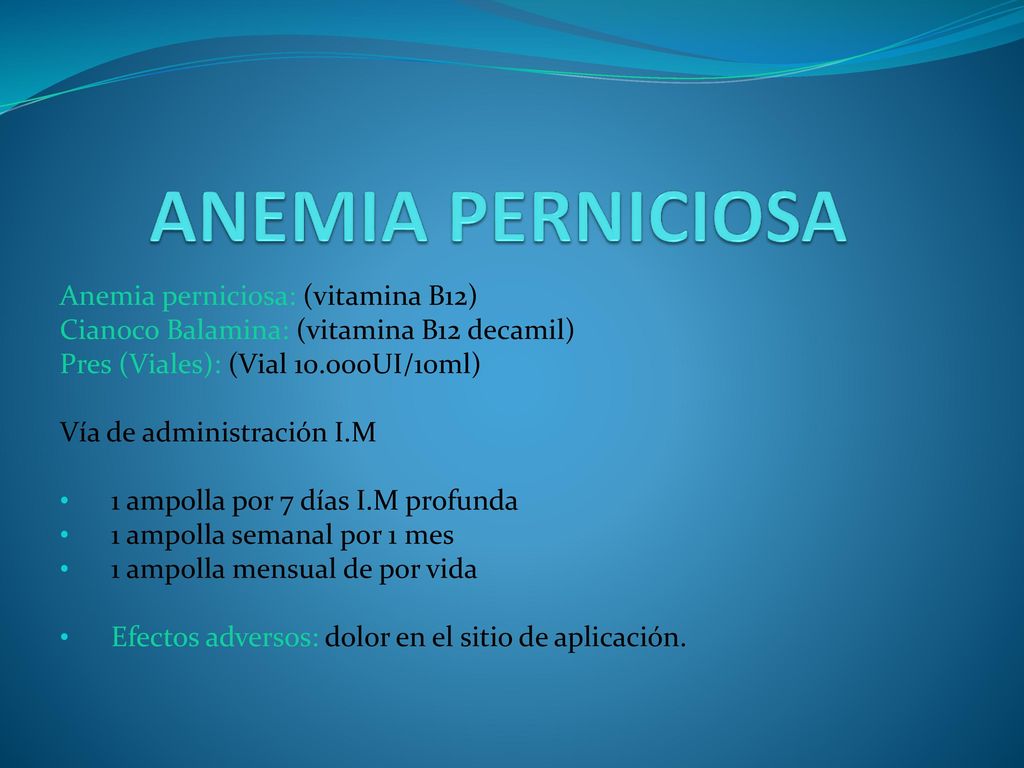 ANEMIA PERNICIOSA

Anemia perniciosa: (vitamina B12)
Cianoco Balamina: (vitamina B12 decamil)
Pres (Viales): (Vial 10.000UI/10ml)

Vía de administración I.M

• 1 ampolla por 7 días I.M profunda
• 1 ampolla semanal por 1 mes
• 1 ampolla mensual de por vida

• Efectos adversos: dolor en el sitio de aplicación.